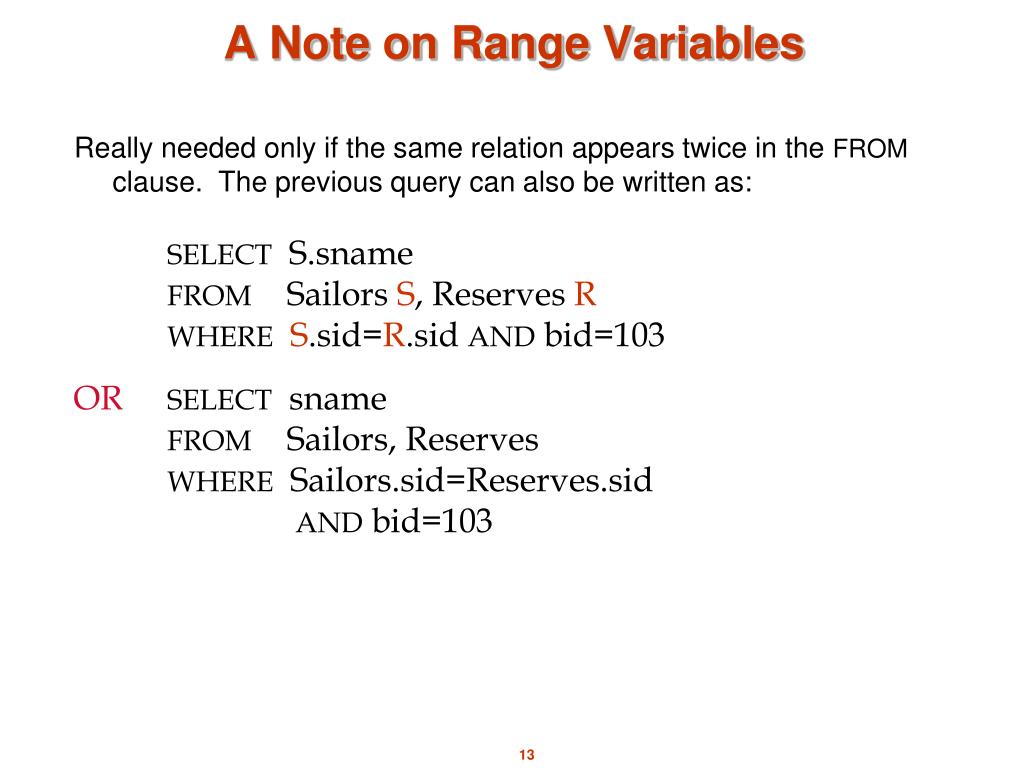 A Note on Range Variables

Really needed only if the same relation appears twice in the FROM clause. The previous query can also be written as:

SELECT S.sname
FROM Sailors S, Reserves R
WHERE S.sid=R.sid AND bid=103

OR SELECT sname
FROM Sailors, Reserves
WHERE Sailors.sid=Reserves.sid
AND bid=103

13